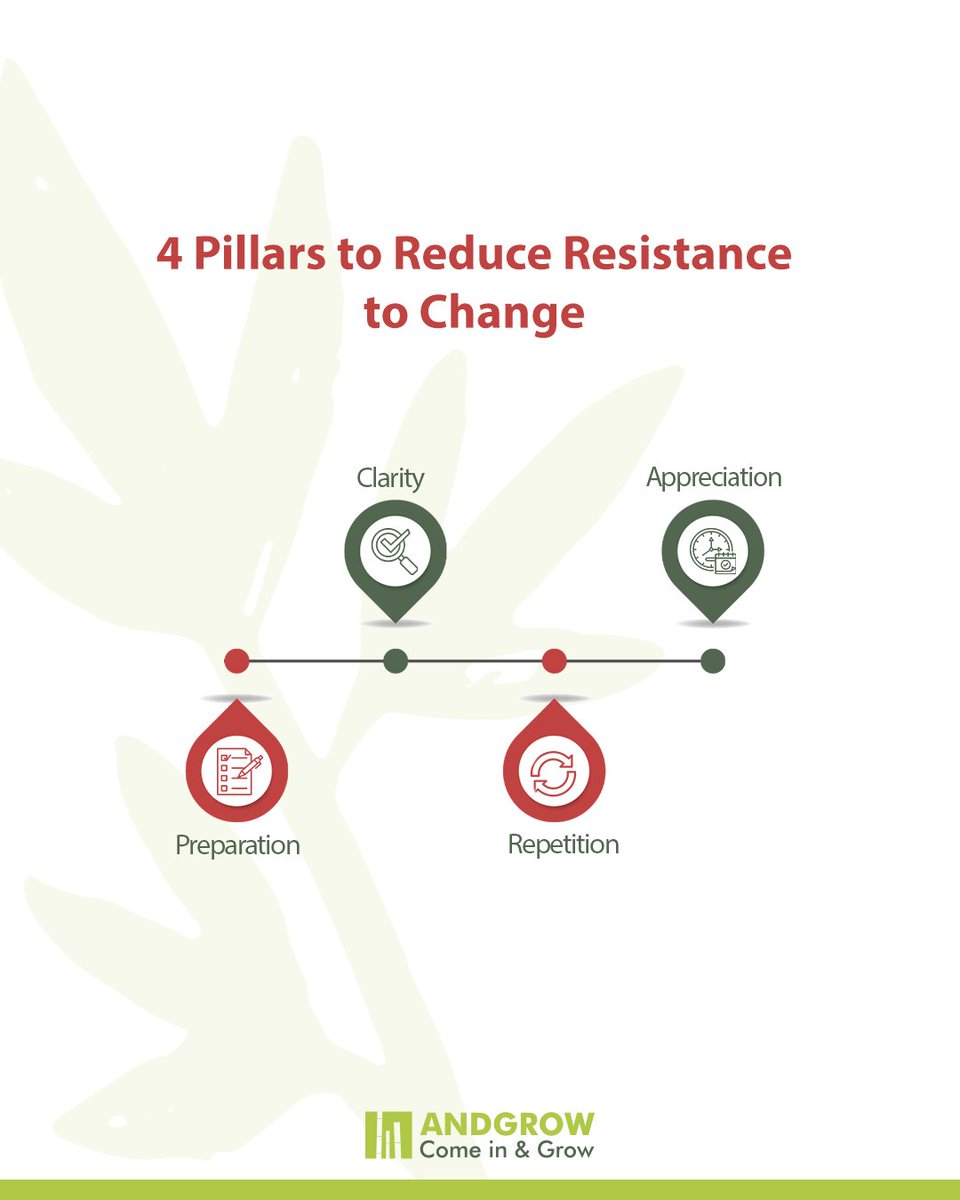 4 Pillars to Reduce Resistance to Change

Clarity

Appreciation

Preparation

Repetition

ANDGROW
Come in & Grow